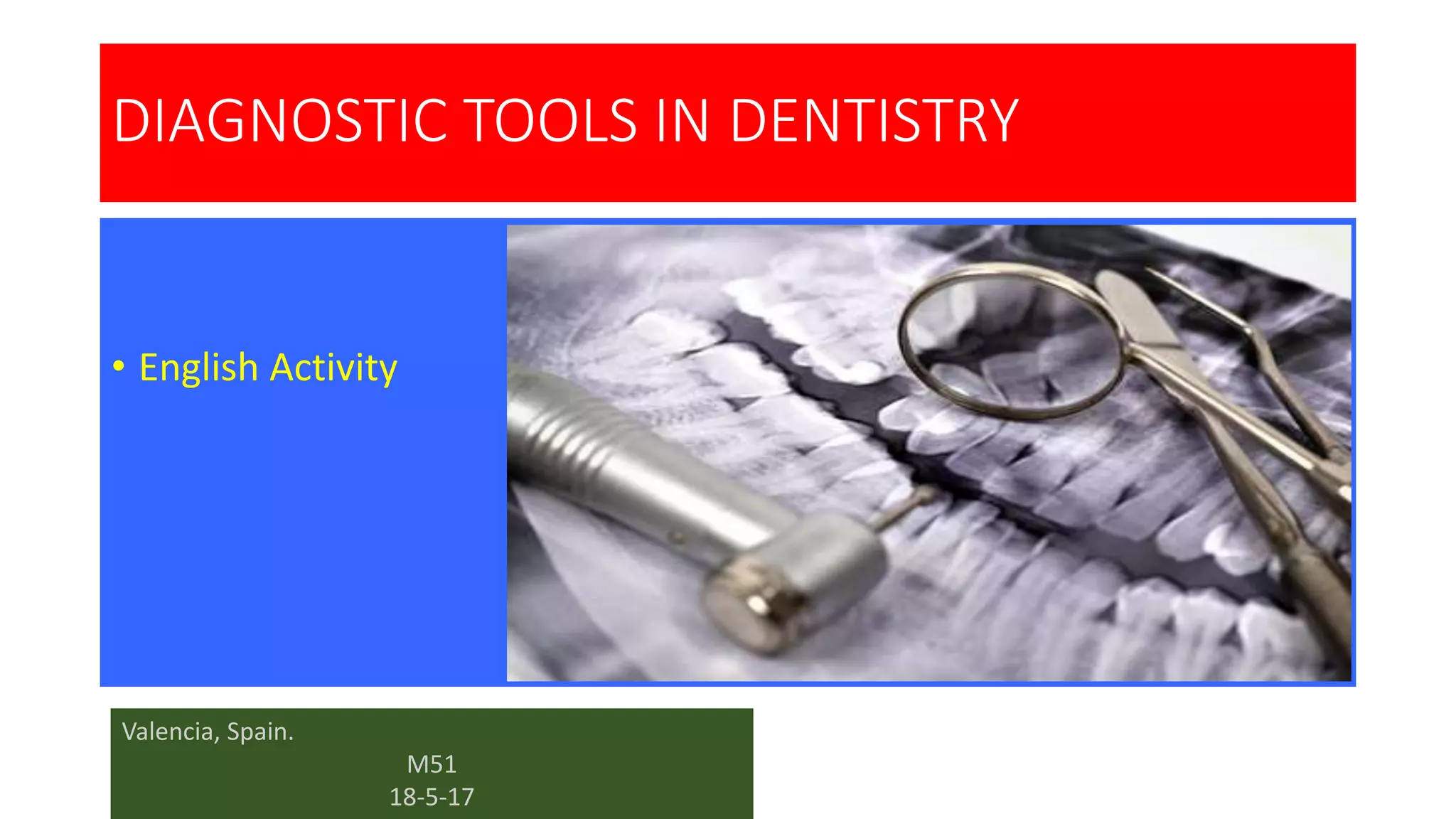 DIAGNOSTIC TOOLS IN DENTISTRY

• English Activity

Valencia, Spain.
M51
18-5-17